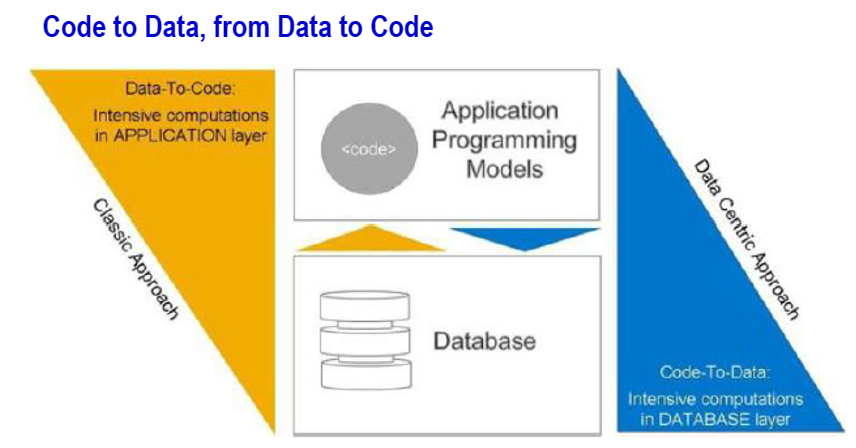 Code to Data, from Data to Code

Data-To-Code:
Intensive computations in APPLICATION layer

Classic Approach

<code>

Application Programming Models

Database

Data Centric Approach

Code-To-Data:
Intensive computations in DATABASE layer